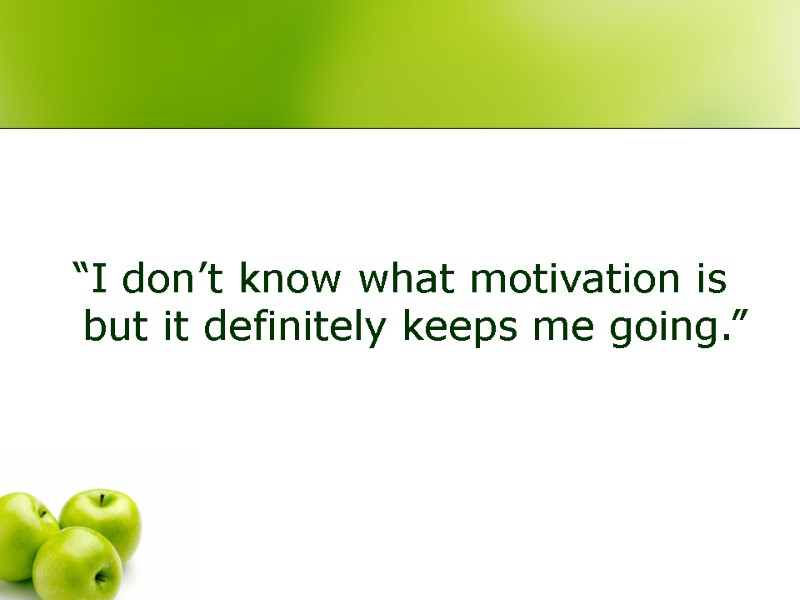 “I don’t know what motivation is but it definitely keeps me going.”